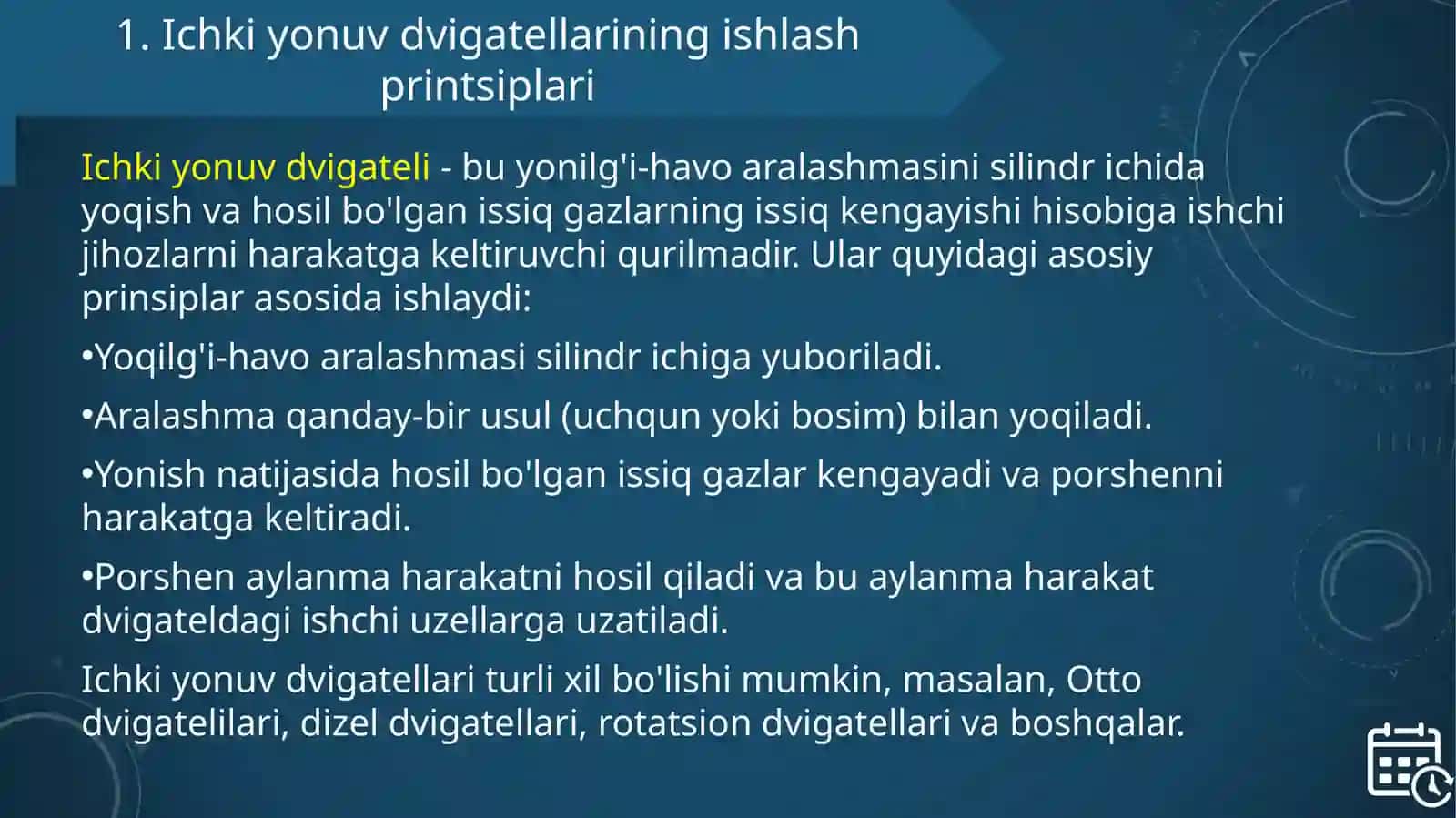 1. Ichki yonuv dvigatellarining ishlash printsiplari

Ichki yonuv dvigateli - bu yonilg'i-havo aralashmasini silindr ichida yoqish va hosil bo'lgan issiq gazlarning issiq kengayishi hisobiga ishchi jihozlarni harakatga keltiruvchi qurilmadir. Ular quyidagi asosiy prinsiplar asosida ishlaydi:

•Yoqilg'i-havo aralashmasi silindr ichiga yuboriladi.

•Aralashma qanday-bir usul (uchqun yoki bosim) bilan yoqiladi.

•Yonish natijasida hosil bo'lgan issiq gazlar kengayadi va porshenni harakatga keltiradi.

•Porshen aylanma harakatni hosil qiladi va bu aylanma harakat dvigateldagi ishchi uzellarga uzatiladi.

Ichki yonuv dvigatellari turli xil bo'lishi mumkin, masalan, Otto dvigatelilari, dizel dvigatellari, rotatsion dvigatellari va boshqalar.